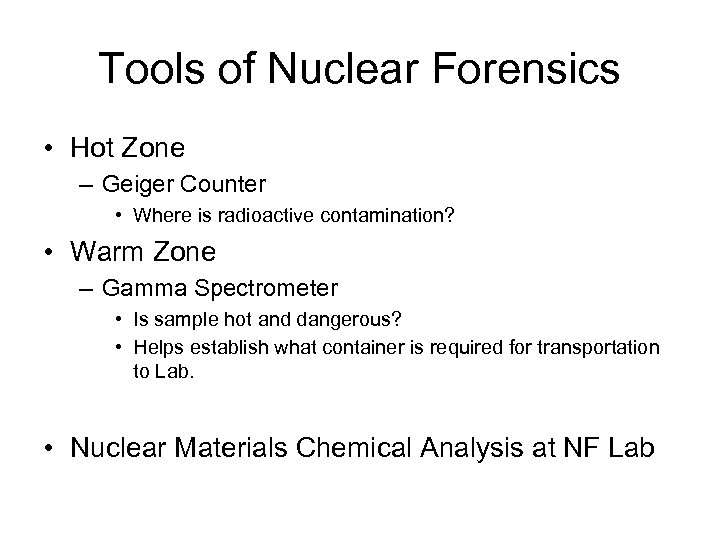 Tools of Nuclear Forensics

• Hot Zone
– Geiger Counter
• Where is radioactive contamination?

• Warm Zone
– Gamma Spectrometer
• Is sample hot and dangerous?
• Helps establish what container is required for transportation to Lab.

• Nuclear Materials Chemical Analysis at NF Lab